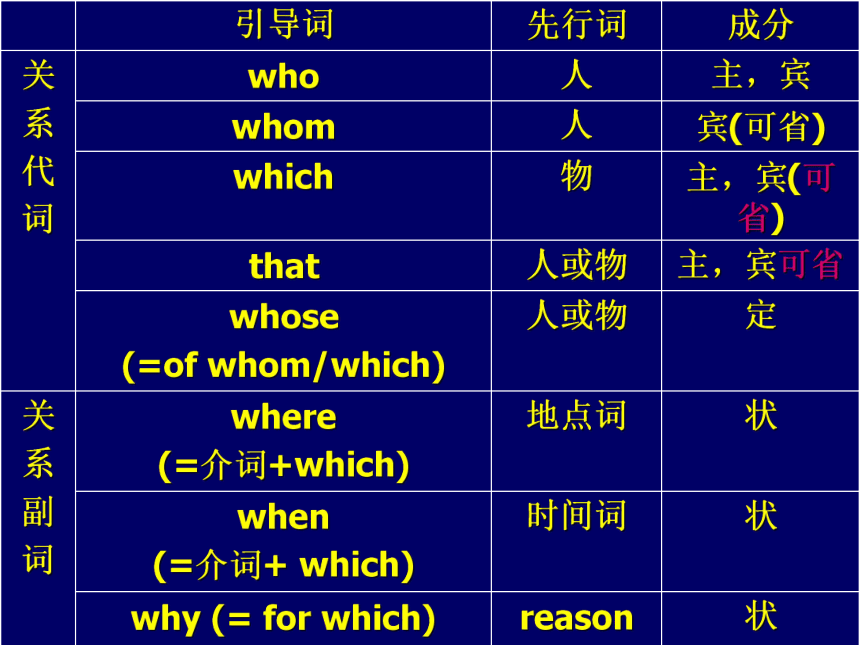 | | 引导词 | 先行词 | 成分 |
|---|---|---|---|
| 关系代词 | who | 人 | 主，宾 |
| | whom | 人 | 宾(可省) |
| | which | 物 | 主，宾(可省) |
| | that | 人或物 | 主，宾可省 |
| | whose (=of whom/which) | 人或物 | 定 |
| 关系副词 | where (=介词+which) | 地点词 | 状 |
| | when (=介词+ which) | 时间词 | 状 |
| | why (= for which) | reason | 状 |